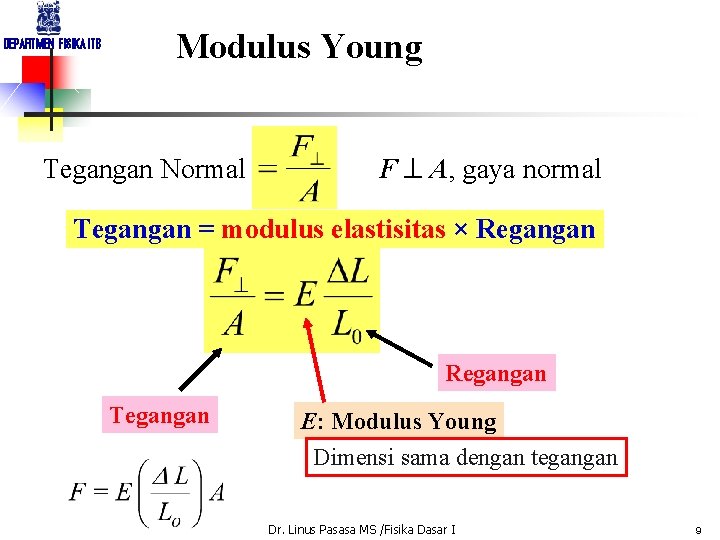 DEPARTMEN FISIKA ITB

Modulus Young

Tegangan Normal $= \frac{F_\perp}{A}$  $F \perp A$, gaya normal

Tegangan = modulus elastisitas × Regangan

$\frac{F_\perp}{A} = E \frac{\Delta L}{L_0}$

Regangan

Tegangan

$E$: Modulus Young

Dimensi sama dengan tegangan

$F = E\left(\frac{\Delta L}{L_o}\right)A$

Dr. Linus Pasasa MS /Fisika Dasar I

9